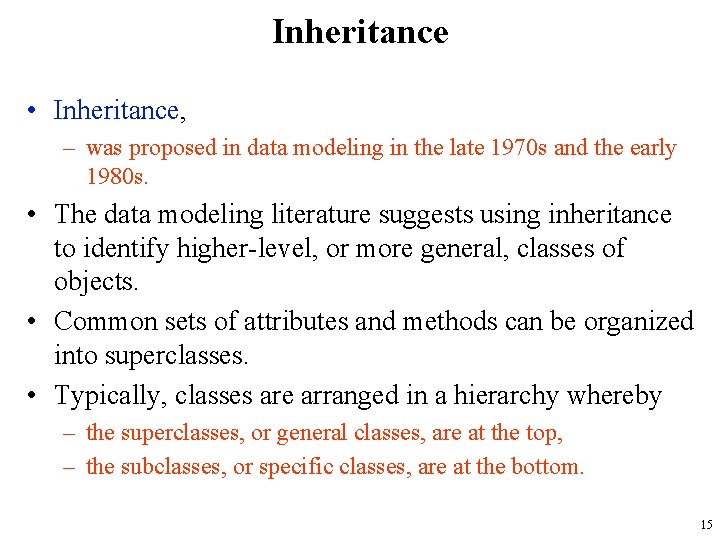 Inheritance

• Inheritance,
  – was proposed in data modeling in the late 1970s and the early 1980s.
• The data modeling literature suggests using inheritance to identify higher-level, or more general, classes of objects.
• Common sets of attributes and methods can be organized into superclasses.
• Typically, classes are arranged in a hierarchy whereby
  – the superclasses, or general classes, are at the top,
  – the subclasses, or specific classes, are at the bottom.

15